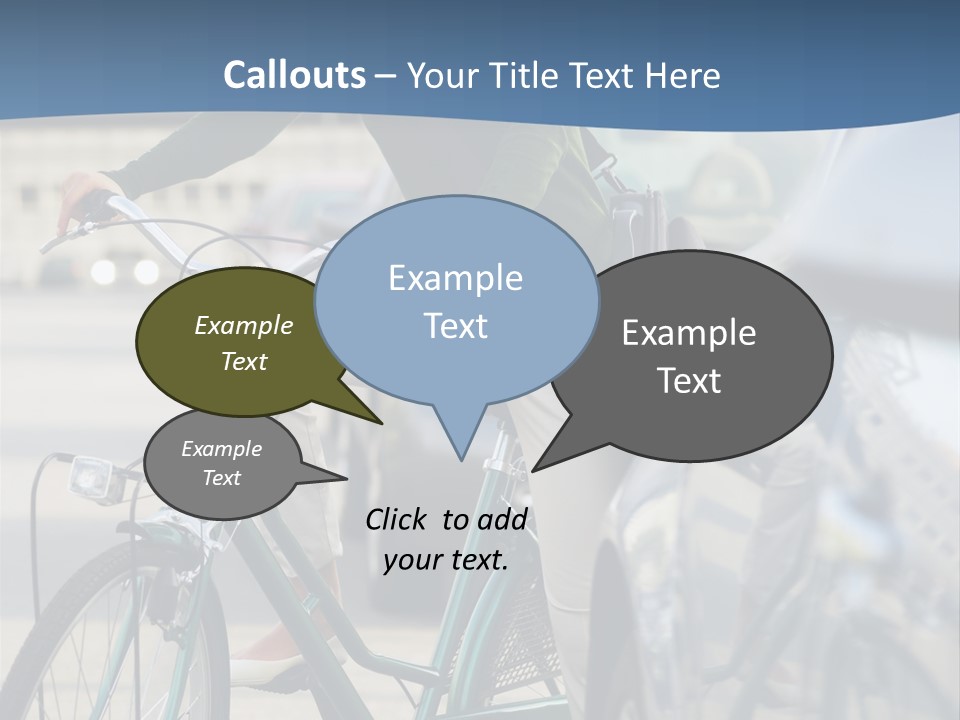 Callouts – Your Title Text Here

Example Text

Example Text

Example Text

Example Text

Click to add your text.